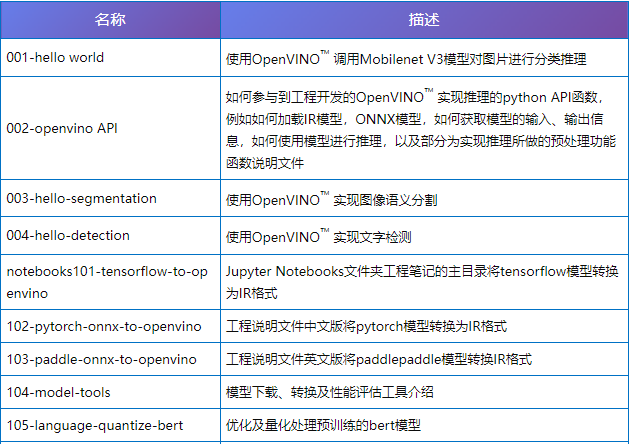 | 名称 | 描述 |
|---|---|
| 001-hello world | 使用OpenVINO™ 调用Mobilenet V3模型对图片进行分类推理 |
| 002-openvino API | 如何参与到工程开发的OpenVINO™ 实现推理的python API函数，例如如何加载IR模型，ONNX模型，如何获取模型的输入、输出信息，如何使用模型进行推理，以及部分为实现推理所做的预处理功能函数说明文件 |
| 003-hello-segmentation | 使用OpenVINO™ 实现图像语义分割 |
| 004-hello-detection | 使用OpenVINO™ 实现文字检测 |
| notebooks101-tensorflow-to-openvino | Jupyter Notebooks文件夹工程笔记的主目录将tensorflow模型转换为IR格式 |
| 102-pytorch-onnx-to-openvino | 工程说明文件中文版将pytorch模型转换为IR格式 |
| 103-paddle-onnx-to-openvino | 工程说明文件英文版将paddlepaddle模型转换IR格式 |
| 104-model-tools | 模型下载、转换及性能评估工具介绍 |
| 105-language-quantize-bert | 优化及量化处理预训练的bert模型 |